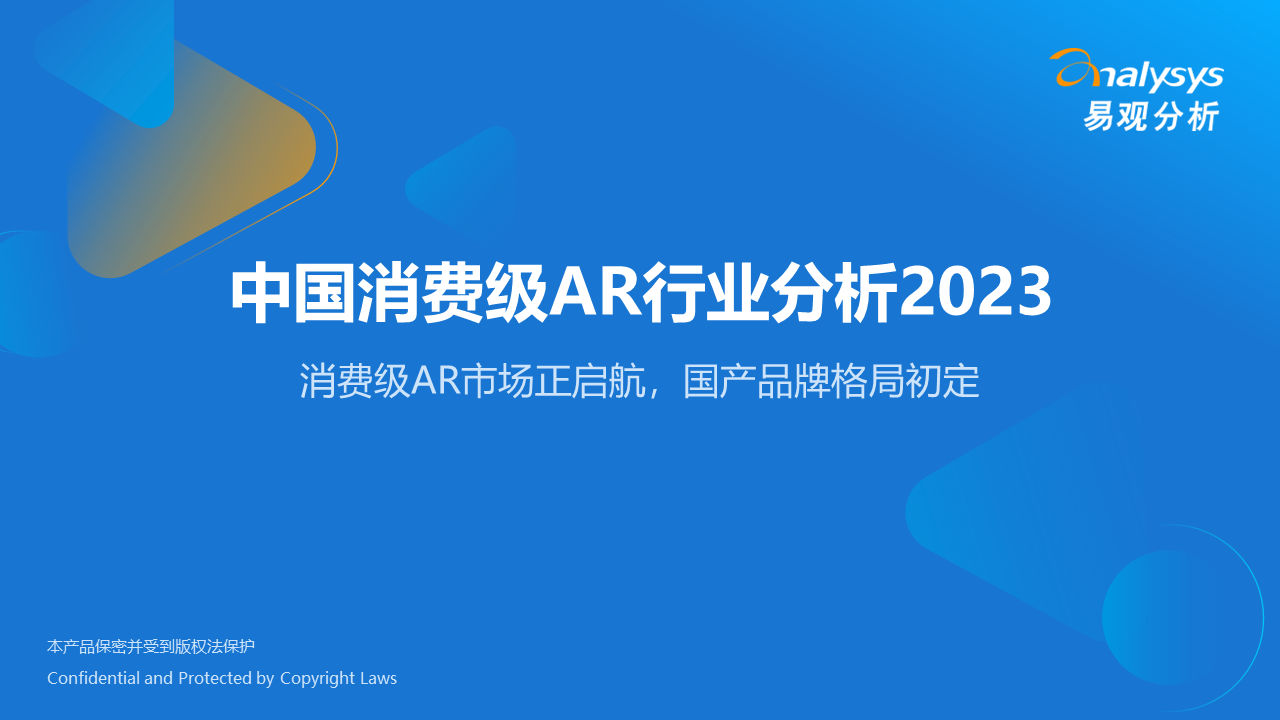 analysys
易观分析

中国消费级AR行业分析2023

消费级AR市场正启航，国产品牌格局初定

本产品保密并受到版权法保护
Confidential and Protected by Copyright Laws